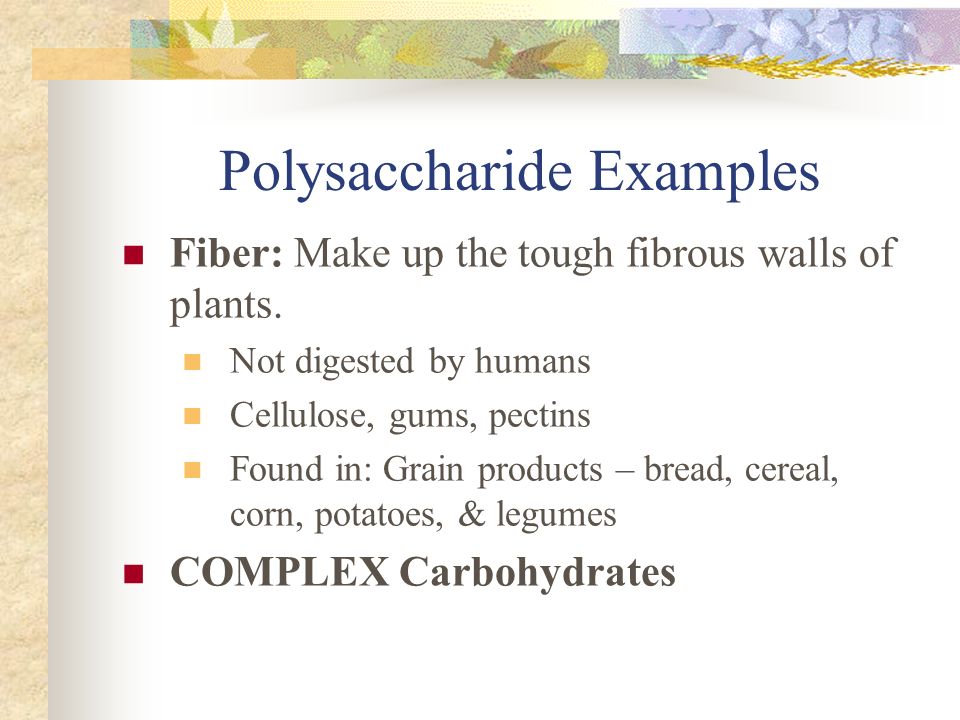 Polysaccharide Examples

Fiber: Make up the tough fibrous walls of plants.

Not digested by humans

Cellulose, gums, pectins

Found in: Grain products – bread, cereal, corn, potatoes, & legumes

COMPLEX Carbohydrates